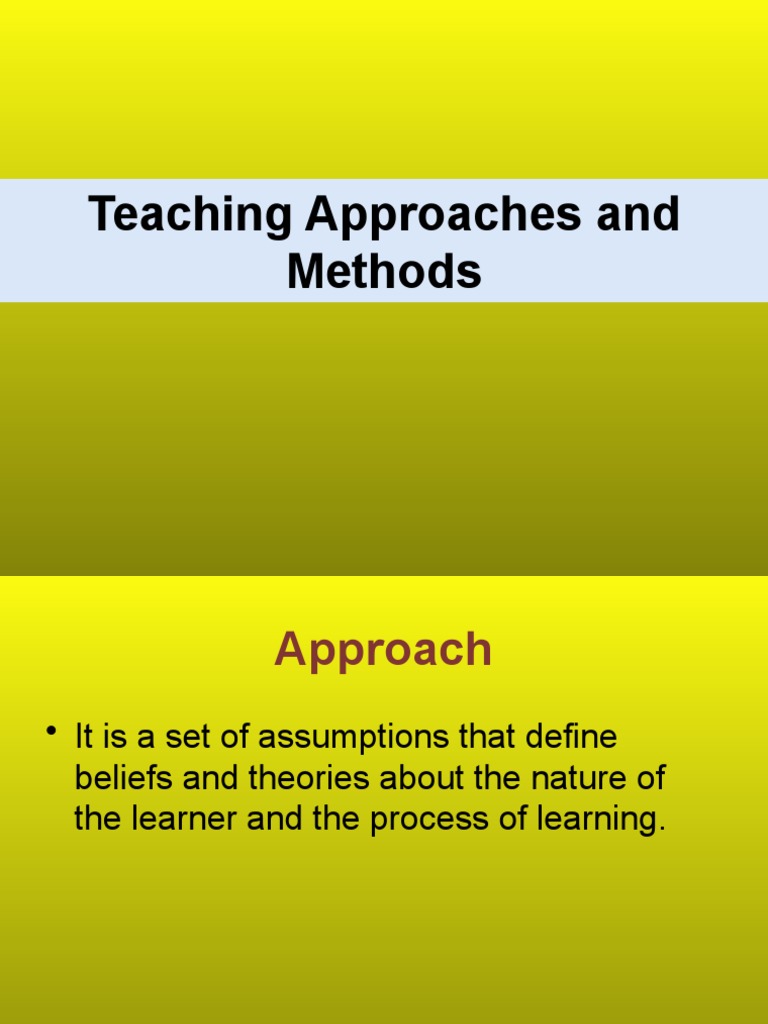 Teaching Approaches and Methods

Approach

• It is a set of assumptions that define beliefs and theories about the nature of the learner and the process of learning.